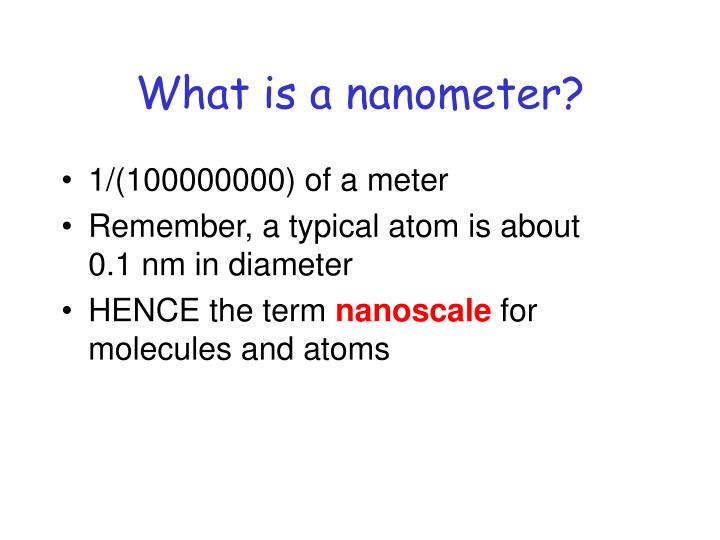 What is a nanometer?

• 1/(100000000) of a meter
• Remember, a typical atom is about 0.1 nm in diameter
• HENCE the term nanoscale for molecules and atoms